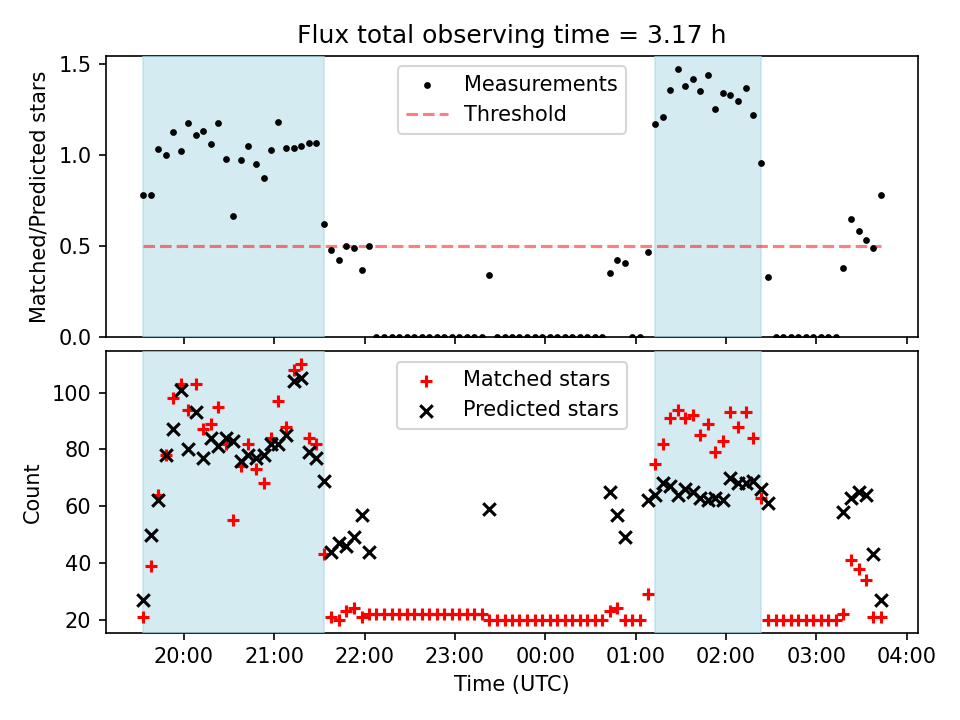 Flux total observing time = 3.17 h

Matched/Predicted stars

1.5
1.0
0.5
0.0

Measurements
Threshold

Count

100
80
60
40
20

Matched stars
Predicted stars

20:00 21:00 22:00 23:00 00:00 01:00 02:00 03:00 04:00

Time (UTC)